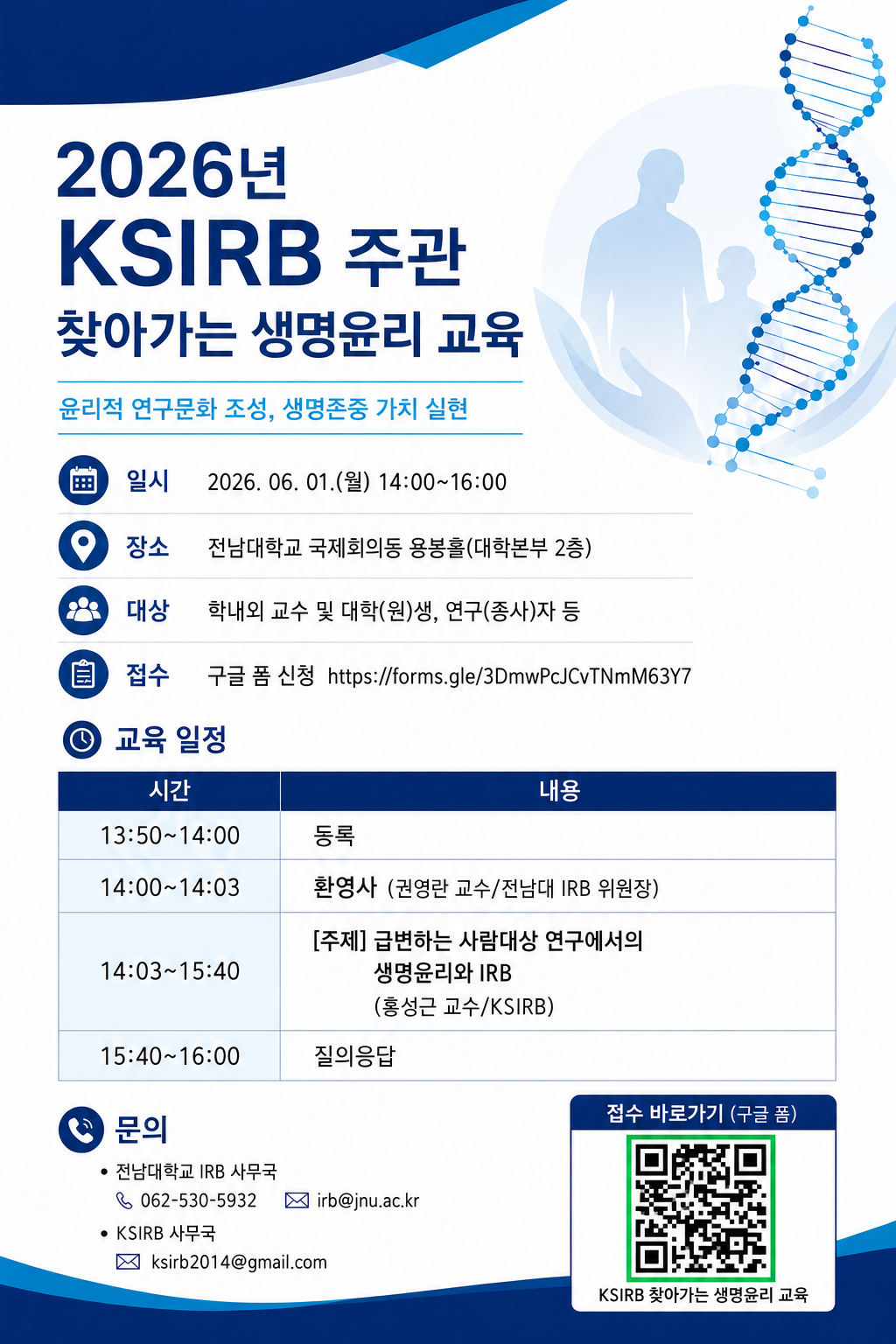 2026년
KSIRB 주관
찾아가는 생명윤리 교육

윤리적 연구문화 조성, 생명존중 가치 실현

일시 2026. 06. 01.(월) 14:00~16:00

장소 전남대학교 국제회의동 용봉홀(대학본부 2층)

대상 학내외 교수 및 대학(원)생, 연구(종사)자 등

접수 구글 폼 신청 https://forms.gle/3DmwPcJCvTNmM63Y7

교육 일정

| 시간 | 내용 |
|---|---|
| 13:50~14:00 | 등록 |
| 14:00~14:03 | 환영사 (권영란 교수/전남대 IRB 위원장) |
| 14:03~15:40 | [주제] 급변하는 사람대상 연구에서의 생명윤리와 IRB (홍성근 교수/KSIRB) |
| 15:40~16:00 | 질의응답 |

문의
• 전남대학교 IRB 사무국
062-530-5932 irb@jnu.ac.kr
• KSIRB 사무국
ksirb2014@gmail.com

접수 바로가기 (구글 폼)
KSIRB 찾아가는 생명윤리 교육